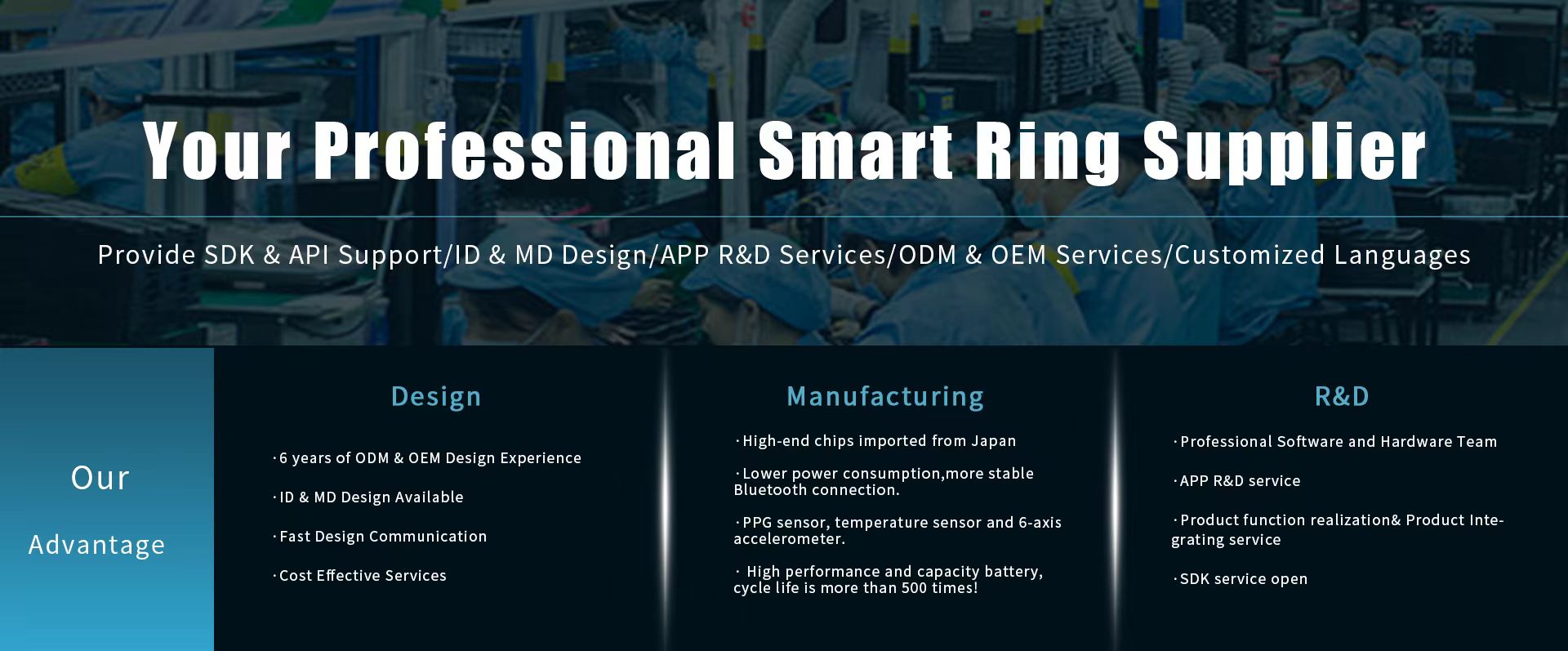 Your Professional Smart Ring Supplier

Provide SDK & API Support/ID & MD Design/APP R&D Services/ODM & OEM Services/Customized Languages

Our

Advantage

Design

·6 years of ODM & OEM Design Experience

·ID & MD Design Available

·Fast Design Communication

·Cost Effective Services

Manufacturing

·High-end chips imported from Japan

·Lower power consumption,more stable Bluetooth connection.

·PPG sensor, temperature sensor and 6-axis accelerometer.

· High performance and capacity battery, cycle life is more than 500 times!

R&D

·Professional Software and Hardware Team

·APP R&D service

·Product function realization& Product Integrating service

·SDK service open